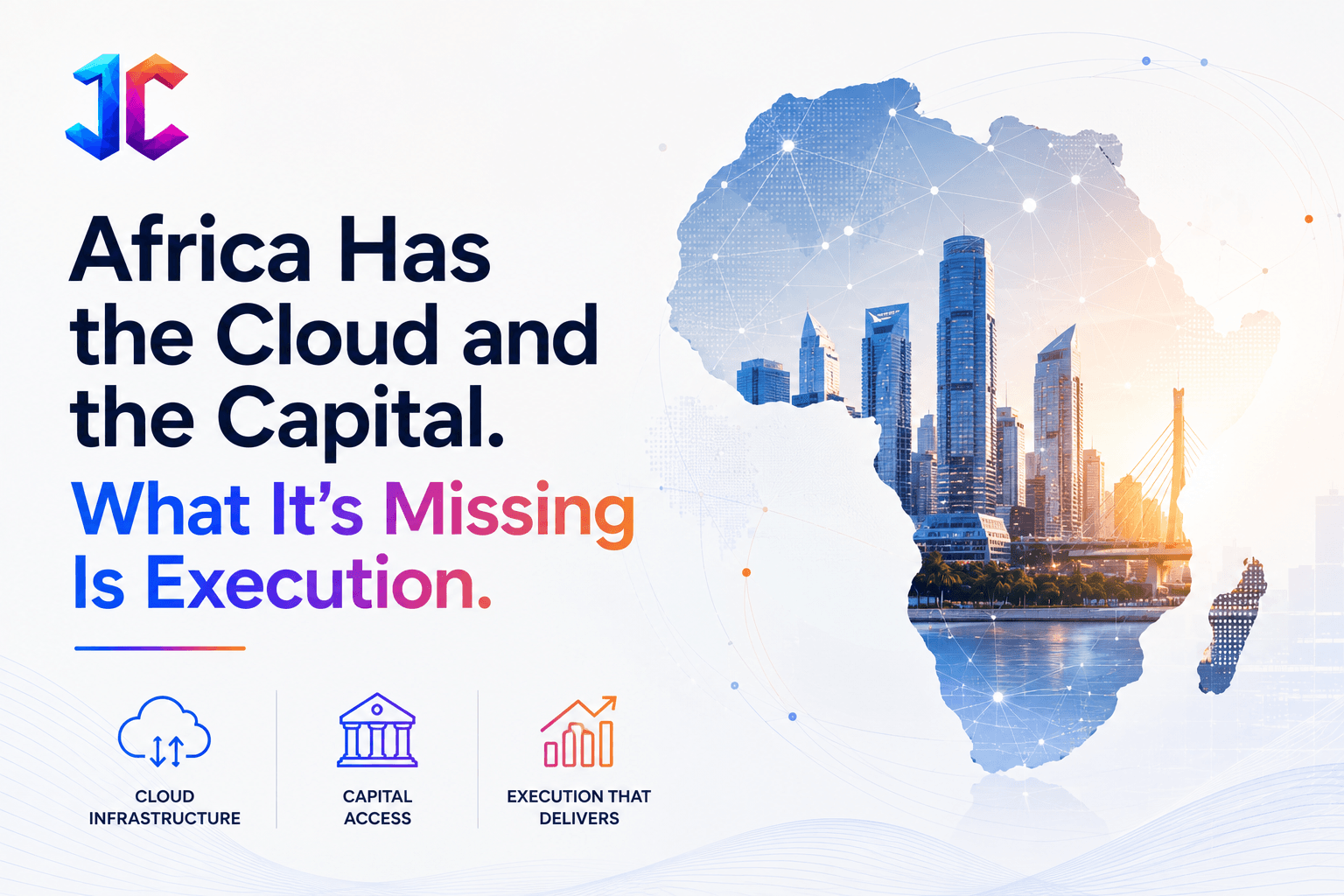 JC

Africa Has the Cloud and the Capital.

What It's Missing Is Execution.

CLOUD INFRASTRUCTURE

CAPITAL ACCESS

EXECUTION THAT DELIVERS